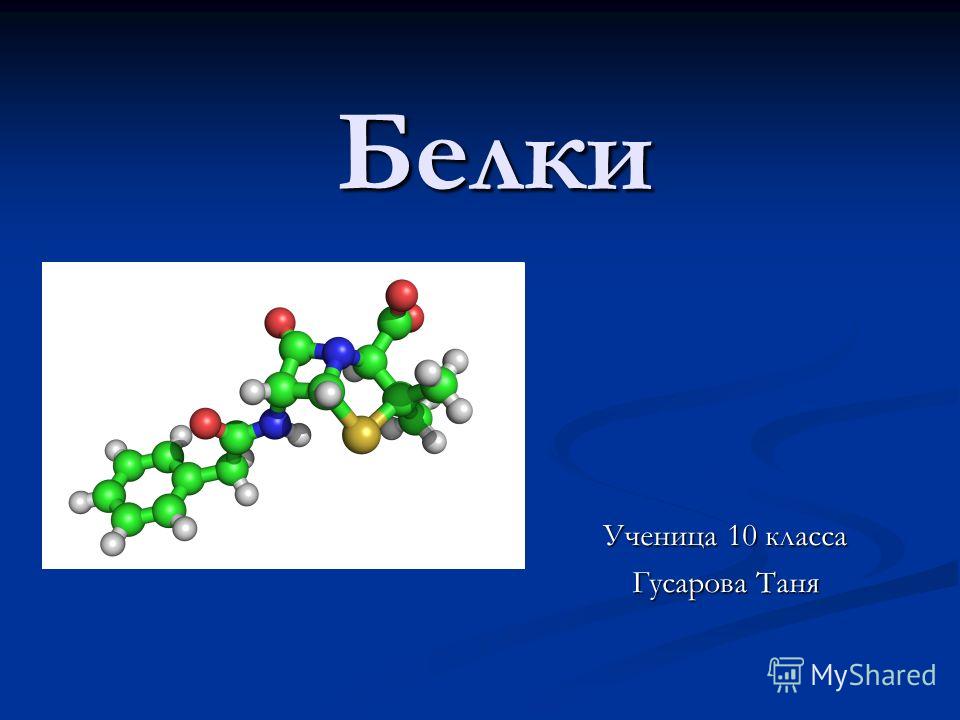 Белки

Ученица 10 класса
Гусарова Таня

MyShared